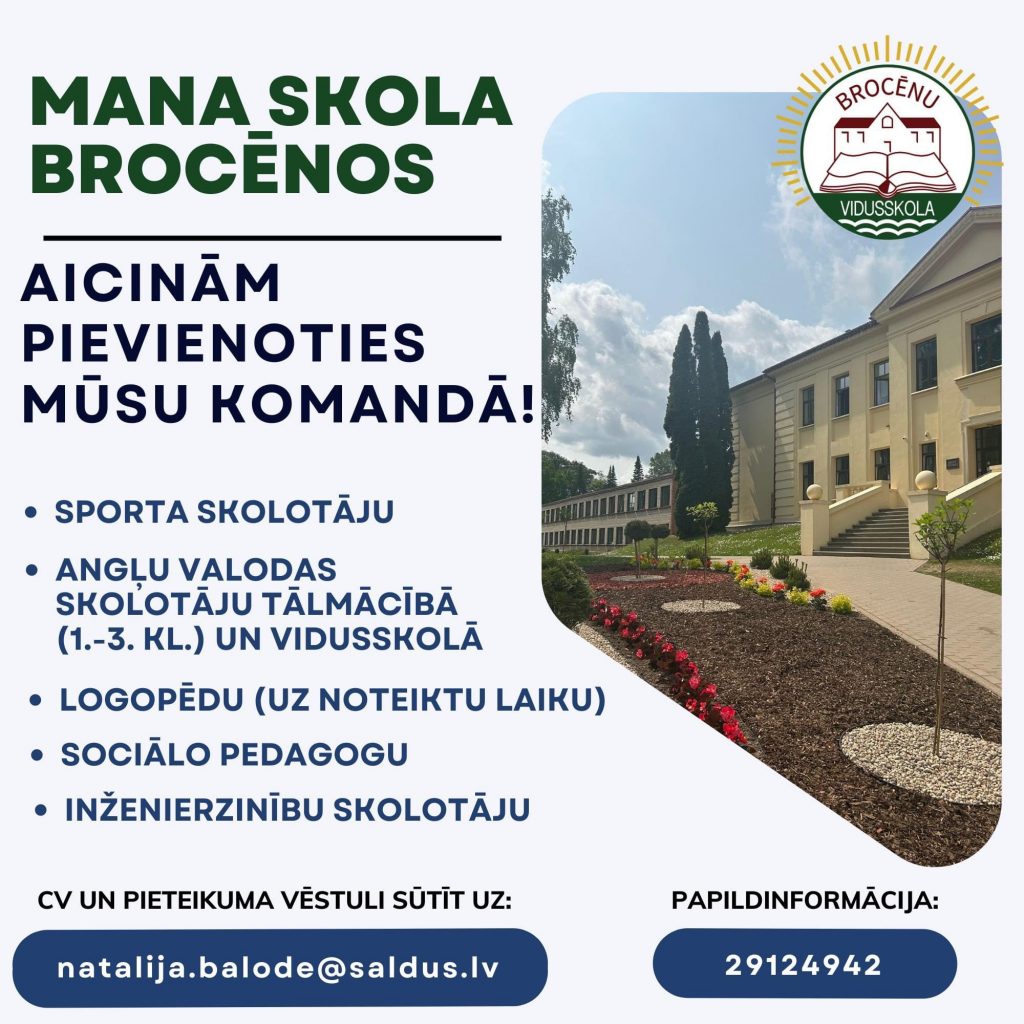 MANA SKOLA BROCĒNOS

BROCĒNU VIDUSSKOLA

AICINĀM PIEVIENOTIES MŪSU KOMANDĀ!

• SPORTA SKOLOTĀJU
• ANGĻU VALODAS SKOLOTĀJU TĀLMĀCĪBĀ (1.-3. KL.) UN VIDUSSKOLĀ
• LOGOPĒDU (UZ NOTEIKTU LAIKU)
• SOCIĀLO PEDAGOGU
• INŽENIERZINĪBU SKOLOTĀJU

CV UN PIETEIKUMA VĒSTULI SŪTĪT UZ:

natalija.balode@saldus.lv

PAPILDINFORMĀCIJA:

29124942